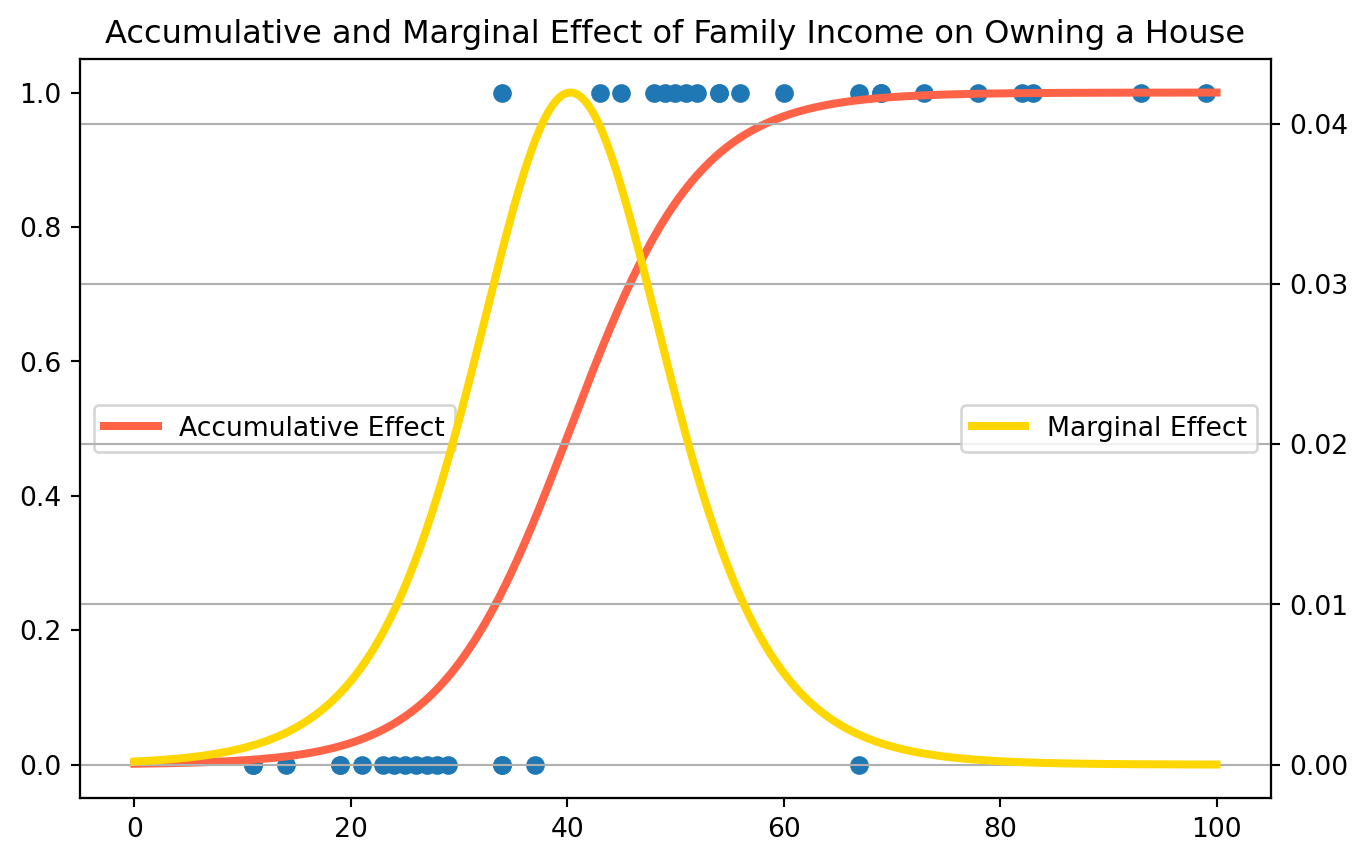 Accumulative and Marginal Effect of Family Income on Owning a House

1.0
0.8
0.6
0.4
0.2
0.0

0.04
0.03
0.02
0.01
0.00

Accumulative Effect
Marginal Effect

0
20
40
60
80
100